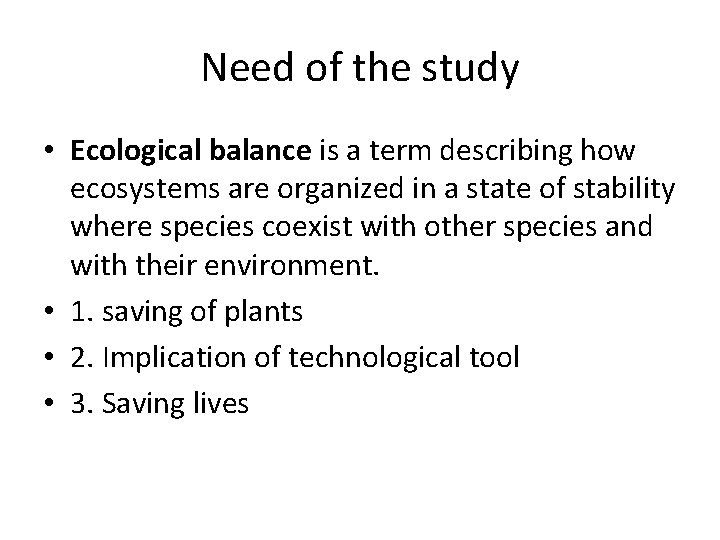 Need of the study

• Ecological balance is a term describing how ecosystems are organized in a state of stability where species coexist with other species and with their environment.
• 1. saving of plants
• 2. Implication of technological tool
• 3. Saving lives